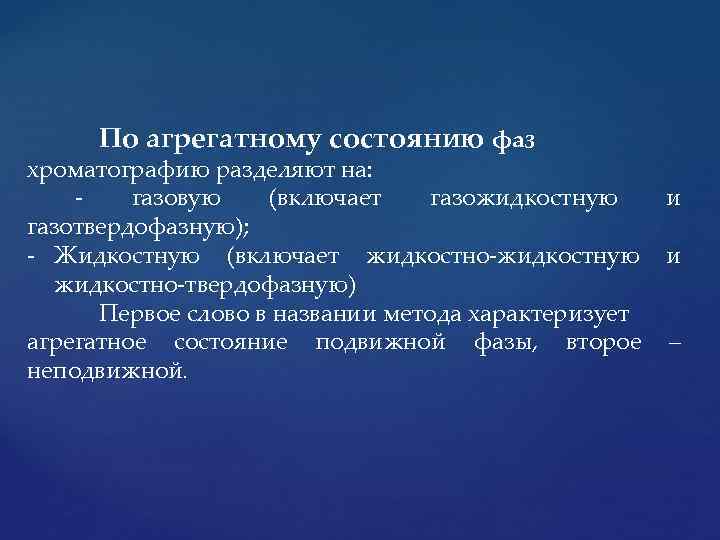 По агрегатному состоянию фаз хроматографию разделяют на:

- газовую (включает газожидкостную и газотвердофазную);
- Жидкостную (включает жидкостно-жидкостную и жидкостно-твердофазную)

Первое слово в названии метода характеризует агрегатное состояние подвижной фазы, второе – неподвижной.